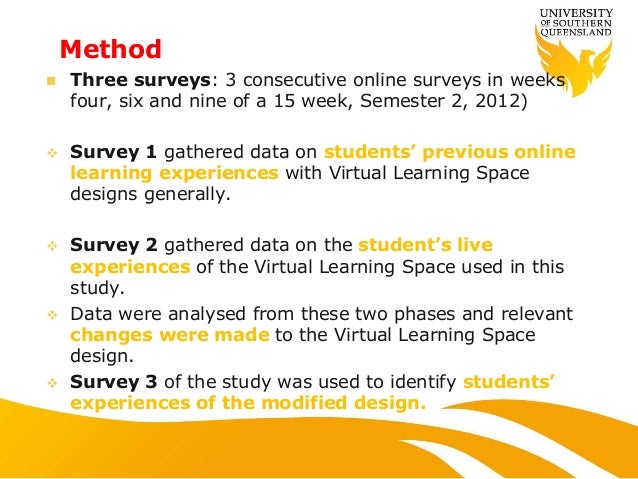 UNIVERSITY OF SOUTHERN QUEENSLAND

Method

Three surveys: 3 consecutive online surveys in weeks four, six and nine of a 15 week, Semester 2, 2012)

Survey 1 gathered data on students' previous online learning experiences with Virtual Learning Space designs generally.

Survey 2 gathered data on the student's live experiences of the Virtual Learning Space used in this study.

Data were analysed from these two phases and relevant changes were made to the Virtual Learning Space design.

Survey 3 of the study was used to identify students' experiences of the modified design.